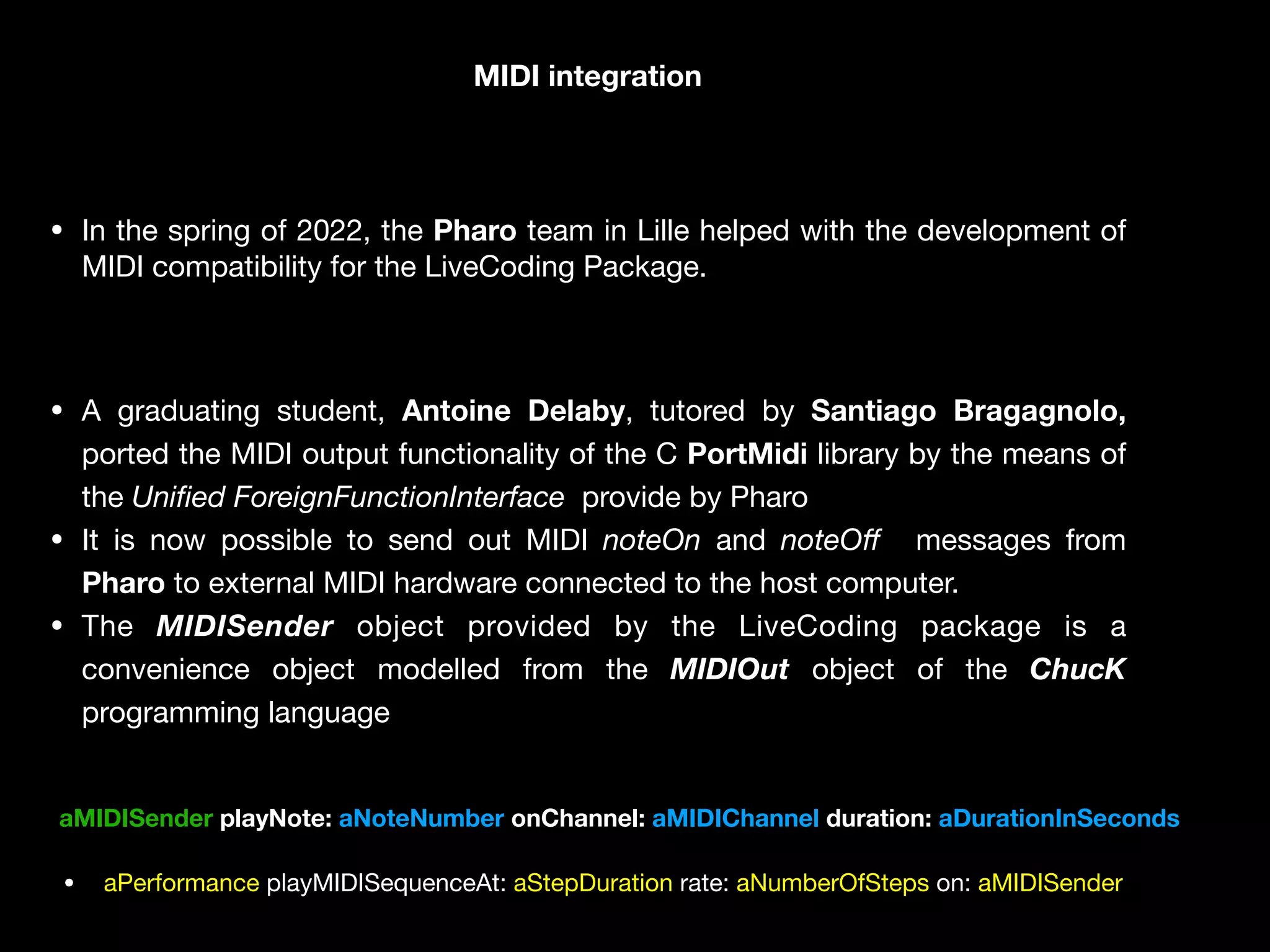 MIDI integration

• In the spring of 2022, the Pharo team in Lille helped with the development of MIDI compatibility for the LiveCoding Package.

• A graduating student, Antoine Delaby, tutored by Santiago Bragagnolo, ported the MIDI output functionality of the C PortMidi library by the means of the Unified ForeignFunctionInterface provide by Pharo
• It is now possible to send out MIDI noteOn and noteOff messages from Pharo to external MIDI hardware connected to the host computer.
• The MIDISender object provided by the LiveCoding package is a convenience object modelled from the MIDIOut object of the ChucK programming language

aMIDISender playNote: aNoteNumber onChannel: aMIDIChannel duration: aDurationInSeconds

• aPerformance playMIDISequenceAt: aStepDuration rate: aNumberOfSteps on: aMIDISender